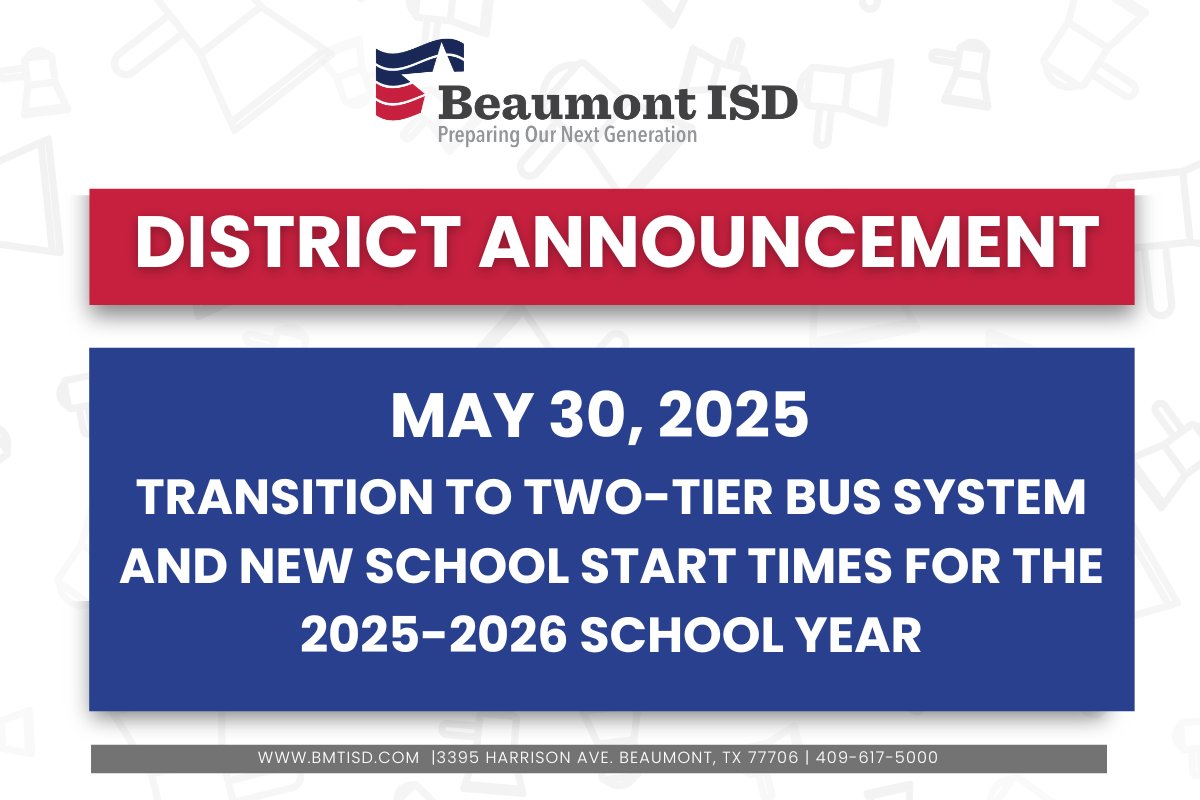 Beaumont ISD
Preparing Our Next Generation

DISTRICT ANNOUNCEMENT

MAY 30, 2025
TRANSITION TO TWO-TIER BUS SYSTEM AND NEW SCHOOL START TIMES FOR THE 2025-2026 SCHOOL YEAR

WWW.BMTISD.COM |3395 HARRISON AVE. BEAUMONT, TX 77706 | 409-617-5000